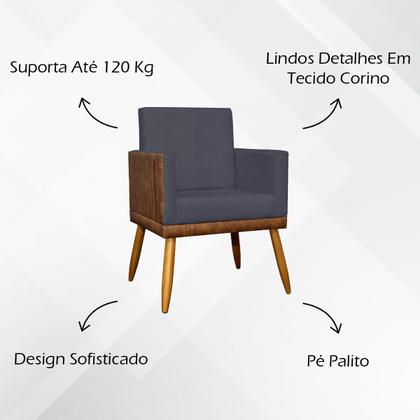 Suporta Até 120 Kg

Lindos Detalhes Em Tecido Corino

Design Sofisticado

Pé Palito